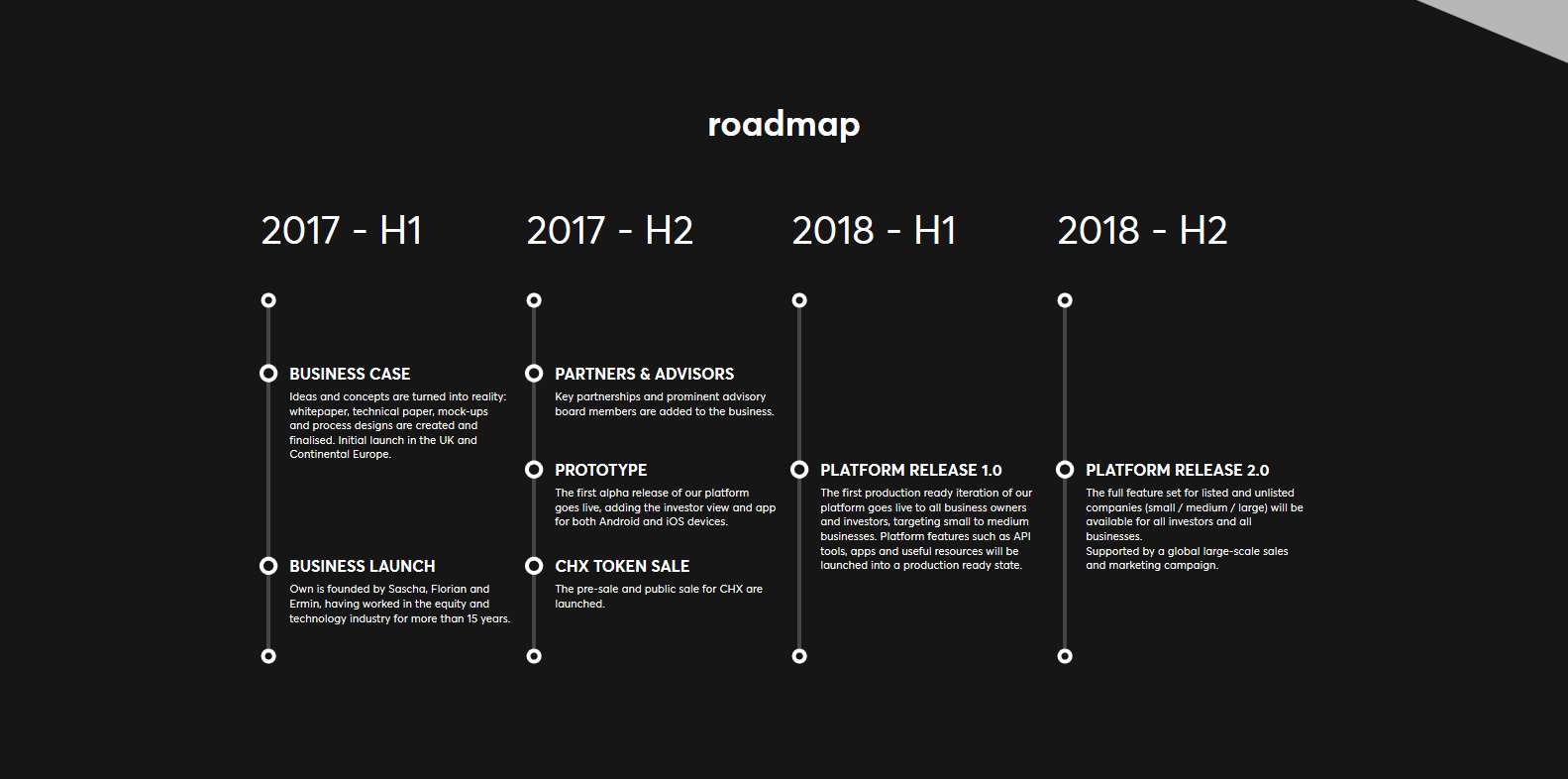 roadmap

2017 - H1

BUSINESS CASE

Ideas and concepts are turned into reality: whitepaper, technical paper, mock-ups and process designs are created and finalised. Initial launch in the UK and Continental Europe.

BUSINESS LAUNCH

Own is founded by Sascha, Florian and Ermin, having worked in the equity and technology industry for more than 15 years.

2017 - H2

PARTNERS & ADVISORS

Key partnerships and prominent advisory board members are added to the business.

PROTOTYPE

The first alpha release of our platform goes live, adding the investor view and app for both Android and iOS devices.

CHX TOKEN SALE

The pre-sale and public sale for CHX are launched.

2018 - H1

PLATFORM RELEASE 1.0

The first production ready iteration of our platform goes live to all business owners and investors, targeting small to medium businesses. Platform features such as API tools, apps and useful resources will be launched into a production ready state.

2018 - H2

PLATFORM RELEASE 2.0

The full feature set for listed and unlisted companies (small / medium / large) will be available for all investors and all businesses.
Supported by a global large-scale sales and marketing campaign.